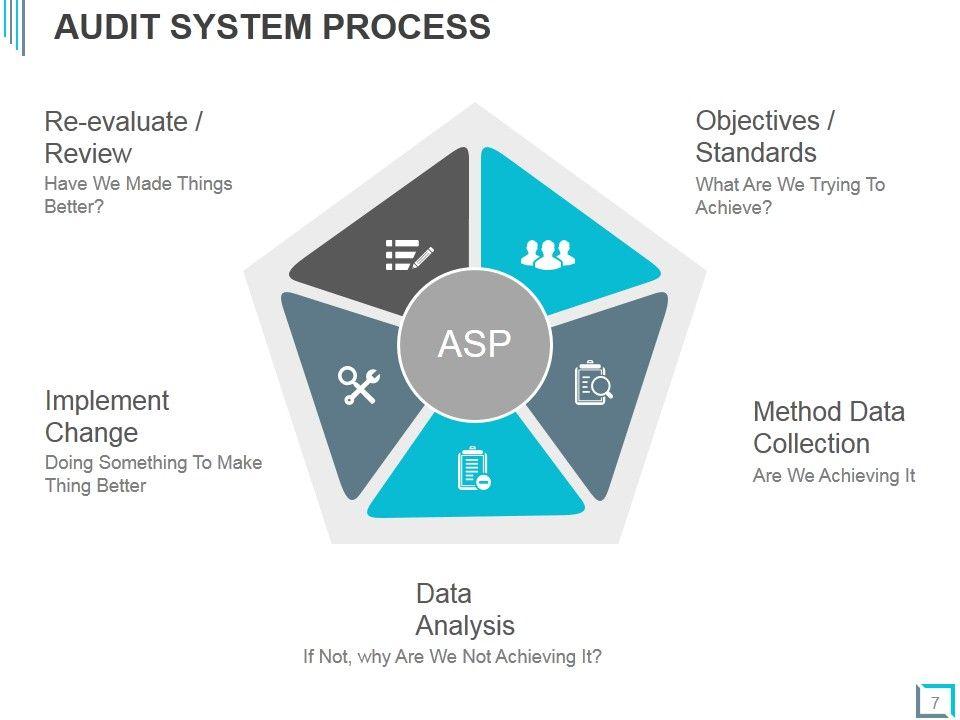 AUDIT SYSTEM PROCESS

Re-evaluate / Review
Have We Made Things Better?

Objectives / Standards
What Are We Trying To Achieve?

ASP

Implement Change
Doing Something To Make Thing Better

Method Data Collection
Are We Achieving It

Data Analysis
If Not, why Are We Not Achieving It?

7